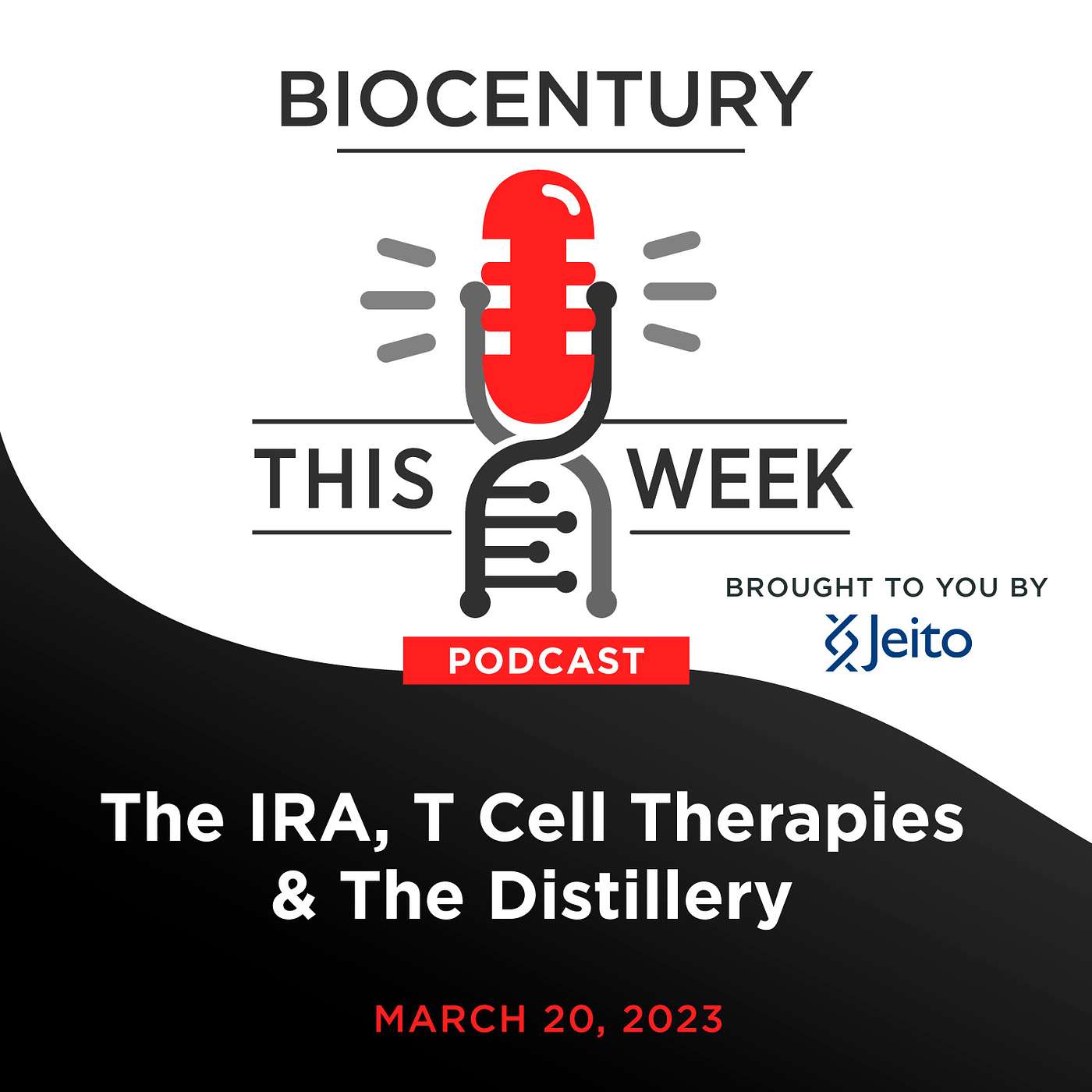 BIOCENTURY

THIS WEEK

PODCAST

BROUGHT TO YOU BY

Jeito

The IRA, T Cell Therapies & The Distillery

MARCH 20, 2023